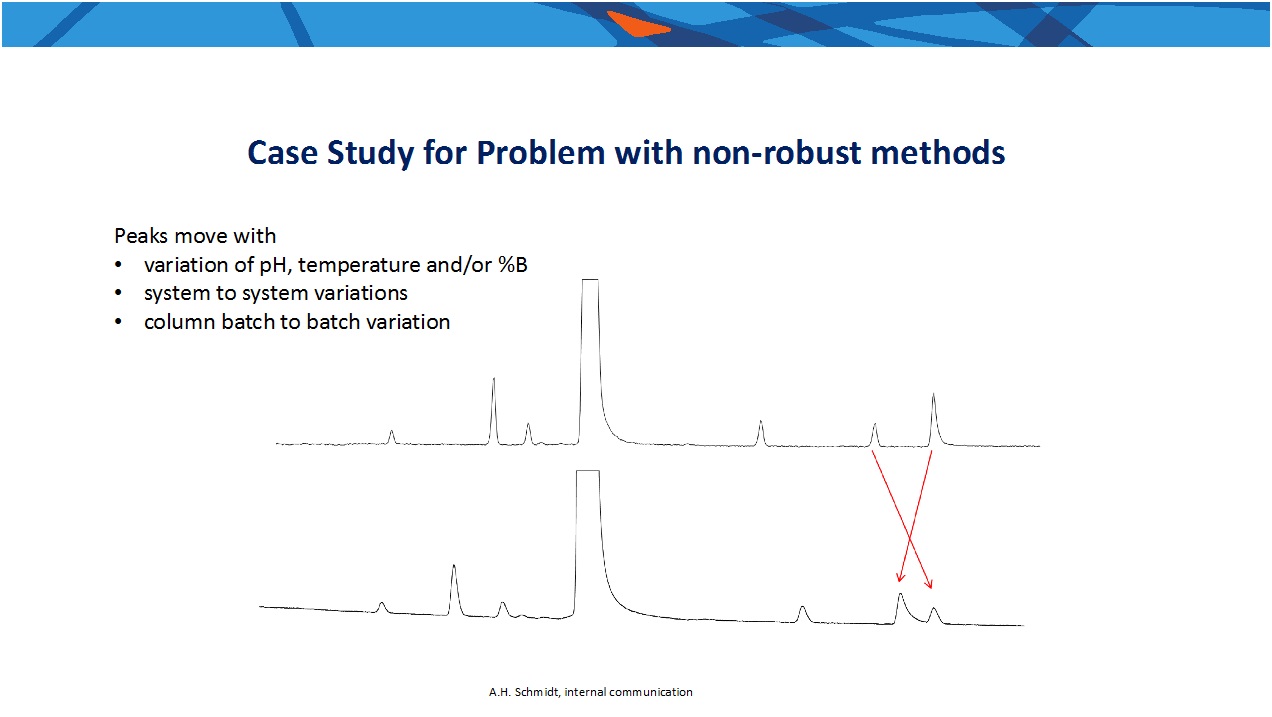 Case Study for Problem with non-robust methods

Peaks move with
• variation of pH, temperature and/or %B
• system to system variations
• column batch to batch variation

A.H. Schmidt, internal communication